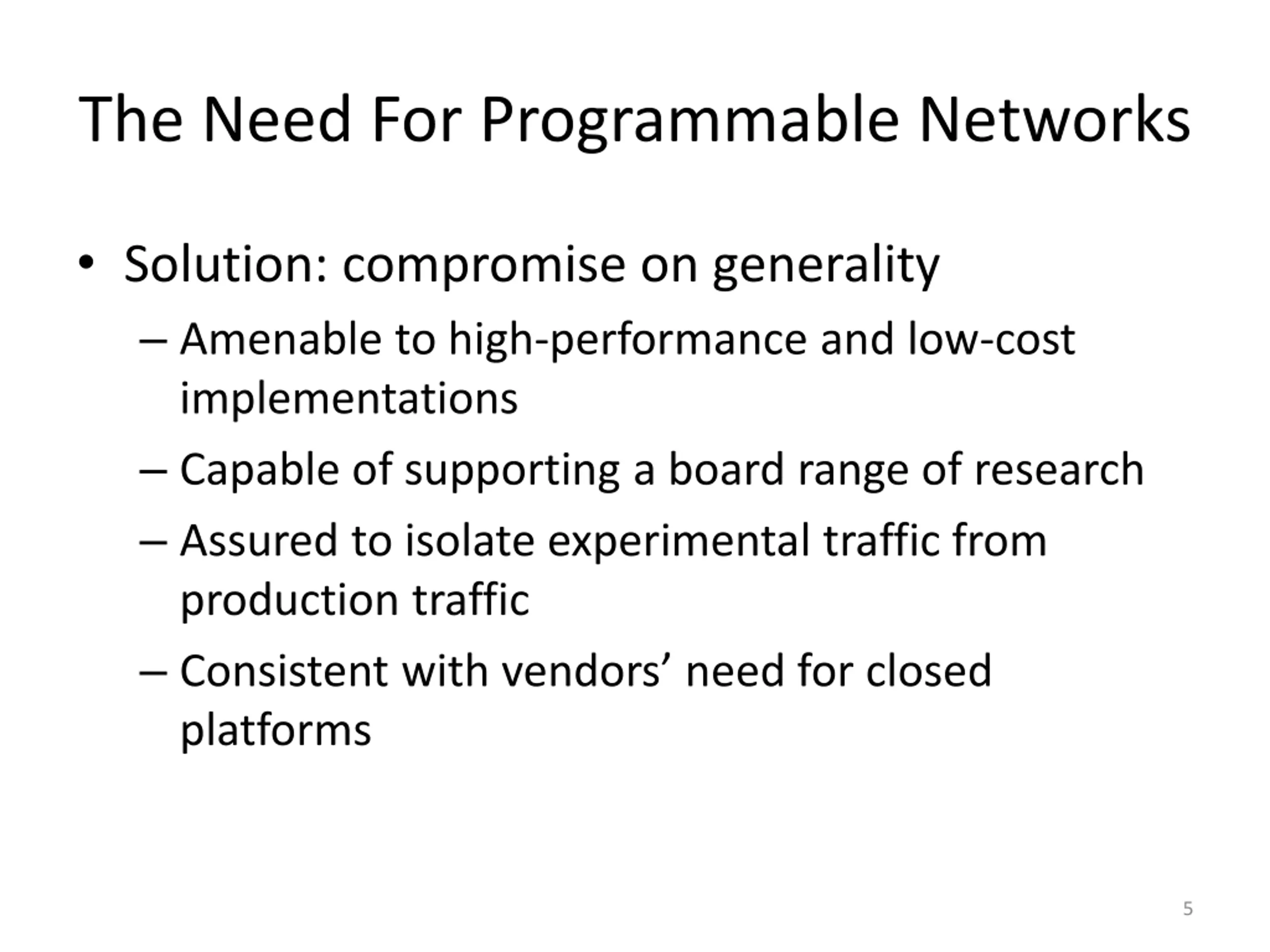 The Need For Programmable Networks

• Solution: compromise on generality

– Amenable to high-performance and low-cost implementations

– Capable of supporting a board range of research

– Assured to isolate experimental traffic from production traffic

– Consistent with vendors’ need for closed platforms

5